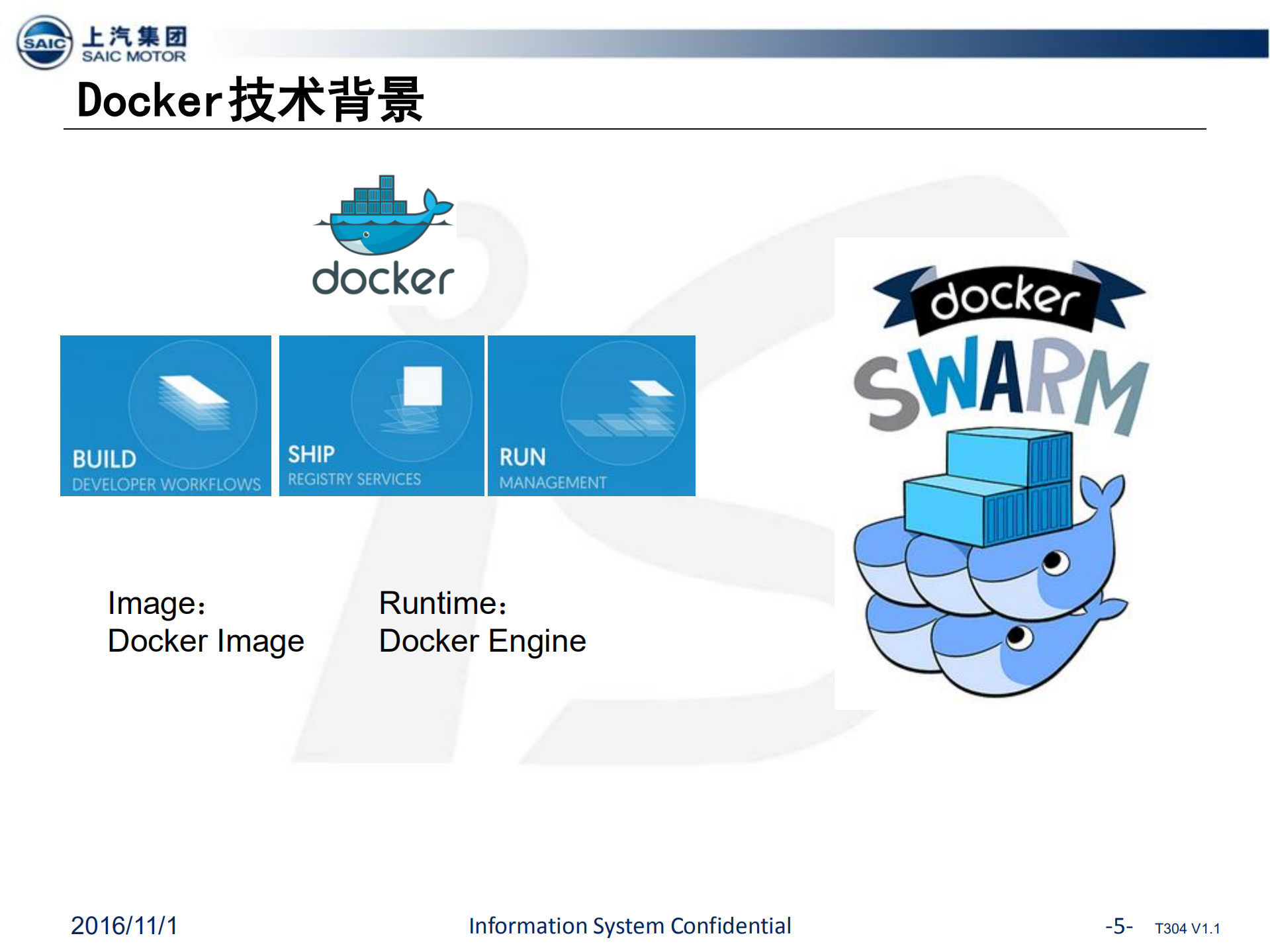 SAIC 上汽集团 SAIC MOTOR

Docker技术背景

docker

BUILD
DEVELOPER WORKFLOWS

SHIP
REGISTRY SERVICES

RUN
MANAGEMENT

docker
SWARM

Image：
Docker Image

Runtime：
Docker Engine

2016/11/1

Information System Confidential

-5-

T304 V1.1